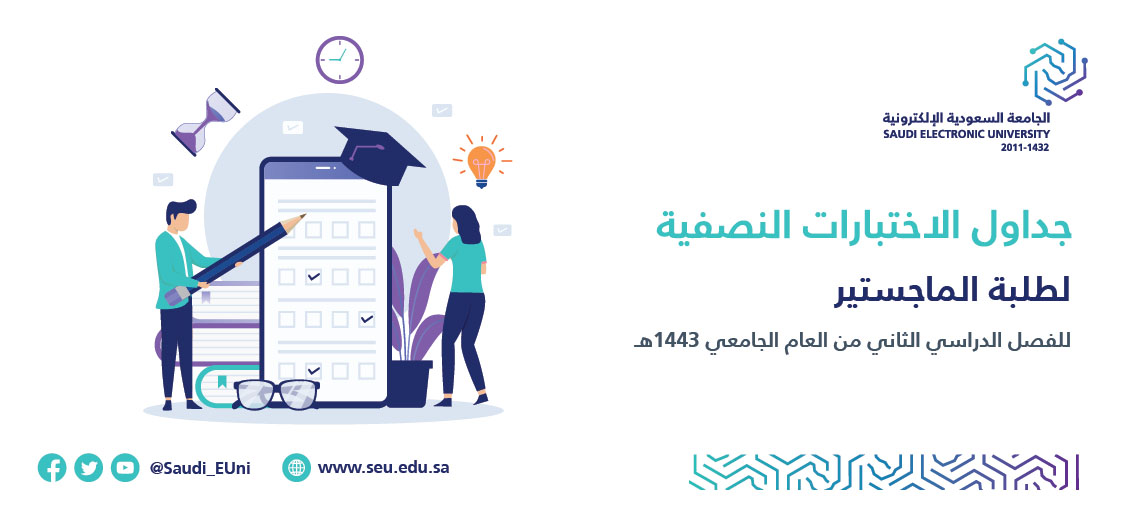 الجامعة السعودية الإلكترونية
SAUDI ELECTRONIC UNIVERSITY
2011-1432

جداول الاختبارات النصفية

لطلبة الماجستير

للفصل الدراسي الثاني من العام الجامعي 1443هـ

@Saudi_EUni

www.seu.edu.sa